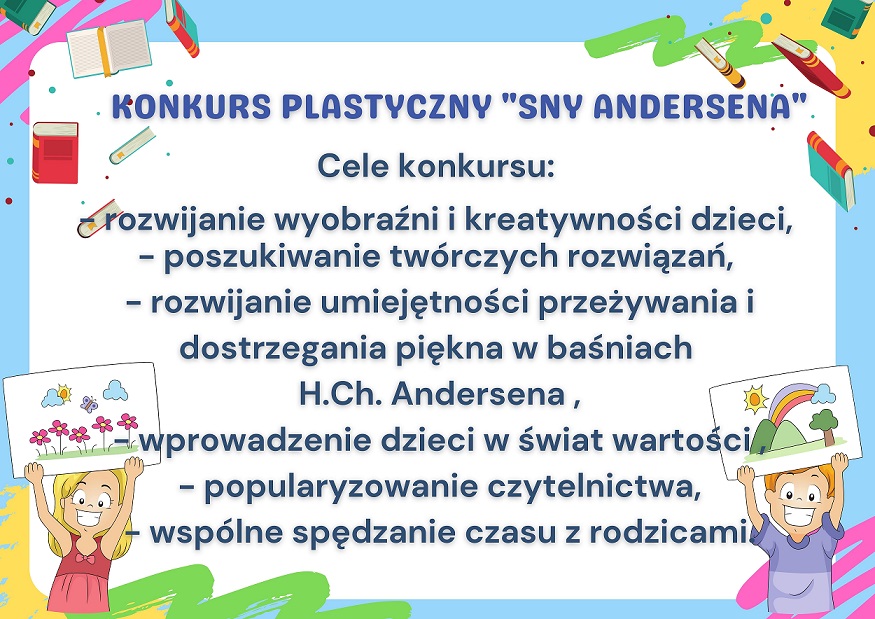 KONKURS PLASTYCZNY "SNY ANDERSENA"

Cele konkursu:

- rozwijanie wyobraźni i kreatywności dzieci,
- poszukiwanie twórczych rozwiązań,
- rozwijanie umiejętności przeżywania i dostrzegania piękna w baśniach H.Ch. Andersena ,
- wprowadzenie dzieci w świat wartości ,
- popularyzowanie czytelnictwa,
- wspólne spędzanie czasu z rodzicami.